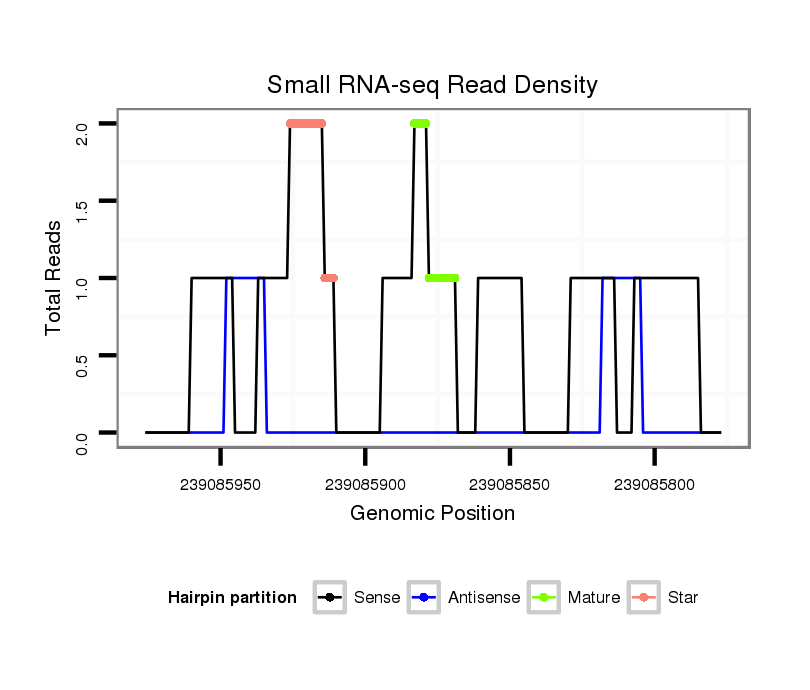 Small RNA-seq Read Density

Total Reads

2.0
1.5
1.0
0.5
0.0

239085950
239085900
239085850
239085800

Genomic Position

Hairpin partition
Sense
Antisense
Mature
Star